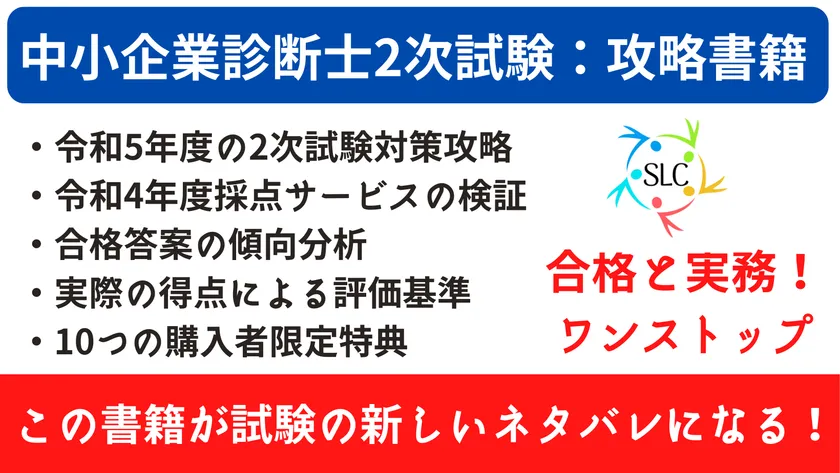 中小企業診断士2次試験：攻略書籍

・令和5年度の2次試験対策攻略
・令和4年度採点サービスの検証
・合格答案の傾向分析
・実際の得点による評価基準
・10つの購入者限定特典

SLC

合格と実務！
ワンストップ

この書籍が試験の新しいネタバレになる！